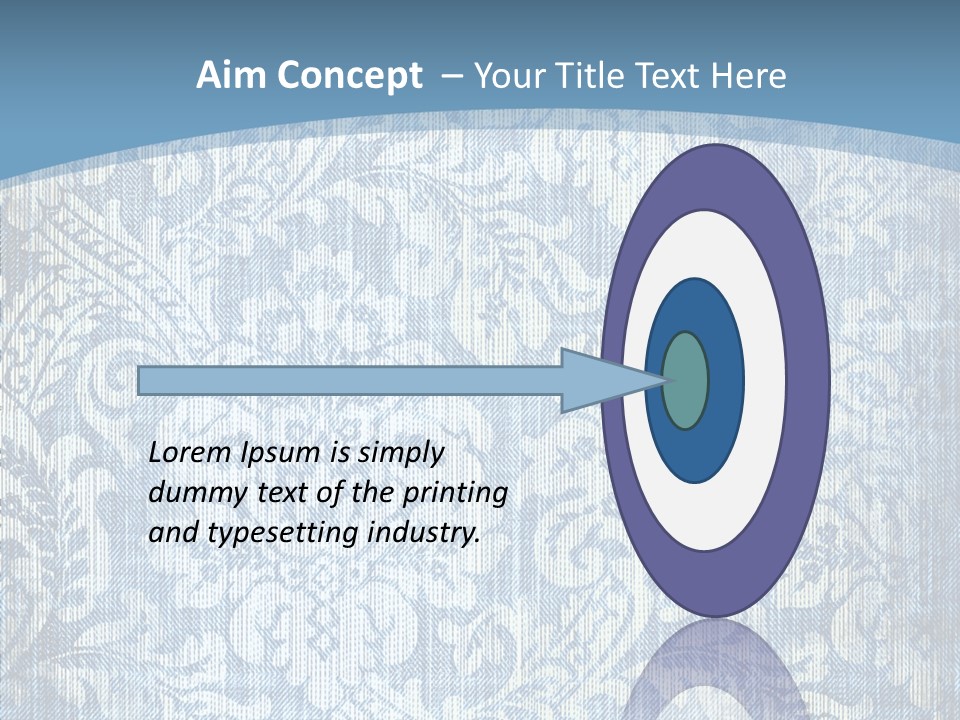 Aim Concept – Your Title Text Here

Lorem Ipsum is simply dummy text of the printing and typesetting industry.